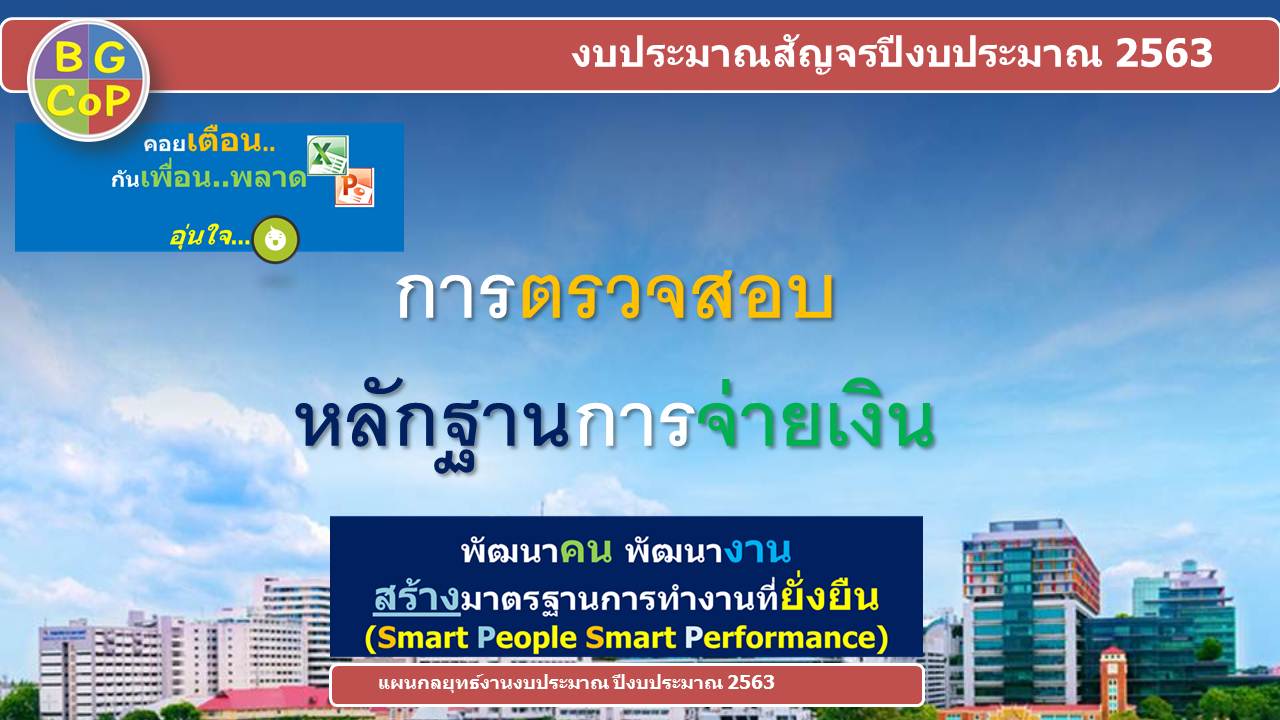 BG CoP

งบประมาณสัญจรปีงบประมาณ 2563

คอยเตือน..
กันเพื่อน..พลาด
อุ่นใจ...

การตรวจสอบ

หลักฐานการจ่ายเงิน

พัฒนาคน พัฒนางาน
สร้างมาตรฐานการทำงานที่ยั่งยืน
(Smart People Smart Performance)

แผนกลยุทธ์งานงบประมาณ ปีงบประมาณ 2563